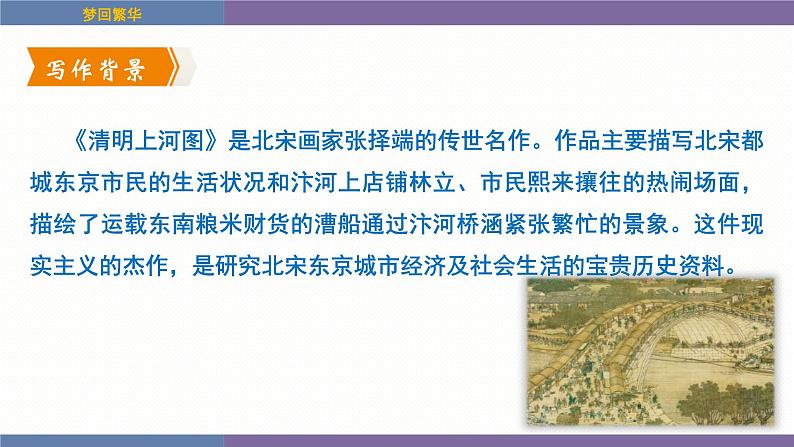 梦回繁华

写作背景

《清明上河图》是北宋画家张择端的传世名作。作品主要描写北宋都城东京市民的生活状况和汴河上店铺林立、市民熙来攘往的热闹场面，描绘了运载东南粮米财货的漕船通过汴河桥涵紧张繁忙的景象。这件现实主义的杰作，是研究北宋东京城市经济及社会生活的宝贵历史资料。